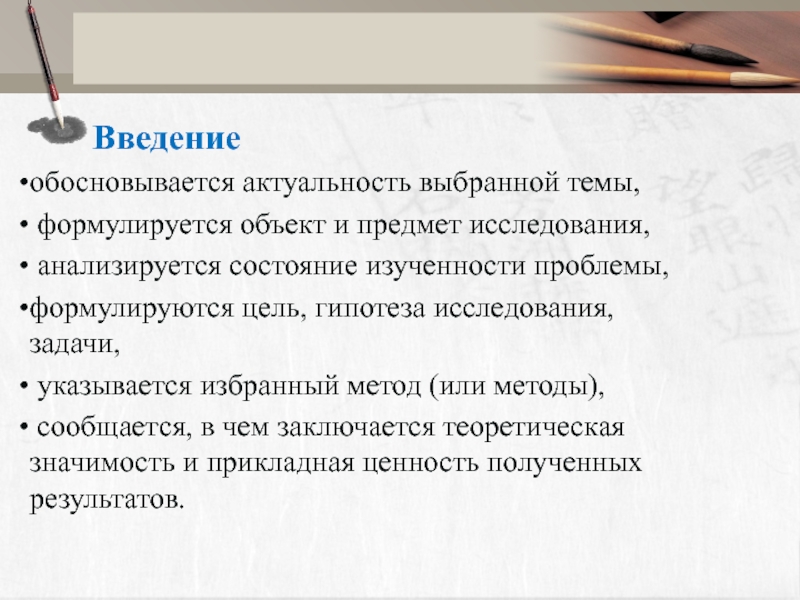 Введение

•обосновывается актуальность выбранной темы,

• формулируется объект и предмет исследования,

• анализируется состояние изученности проблемы,

•формулируются цель, гипотеза исследования, задачи,

• указывается избранный метод (или методы),

• сообщается, в чем заключается теоретическая значимость и прикладная ценность полученных результатов.